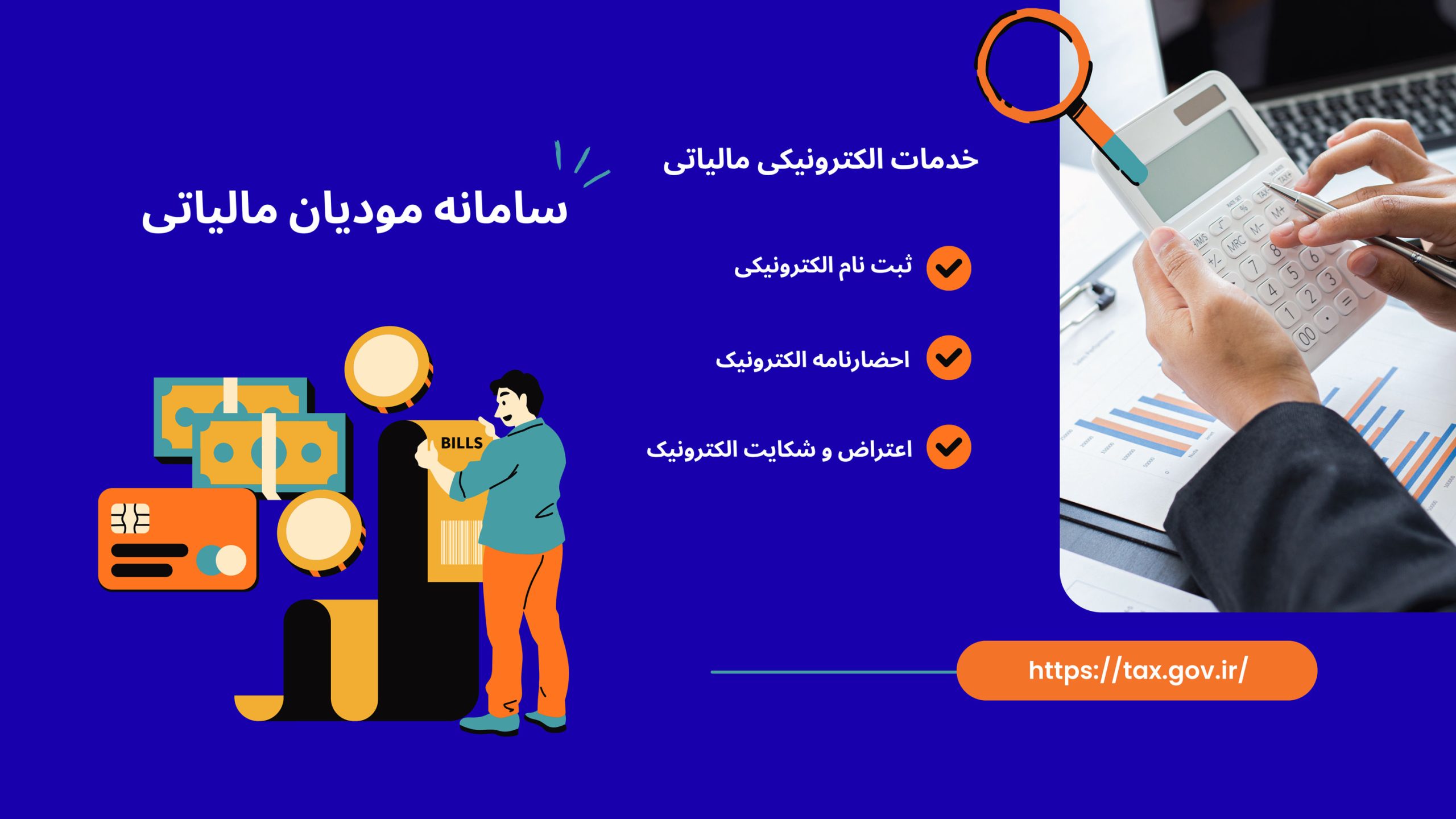 خدمات الکترونیکی مالیاتی

سامانه مودیان مالیاتی

ثبت نام الکترونیکی

احضارنامه الکترونیک

اعتراض و شکایت الکترونیک

BILLS

https://tax.gov.ir/